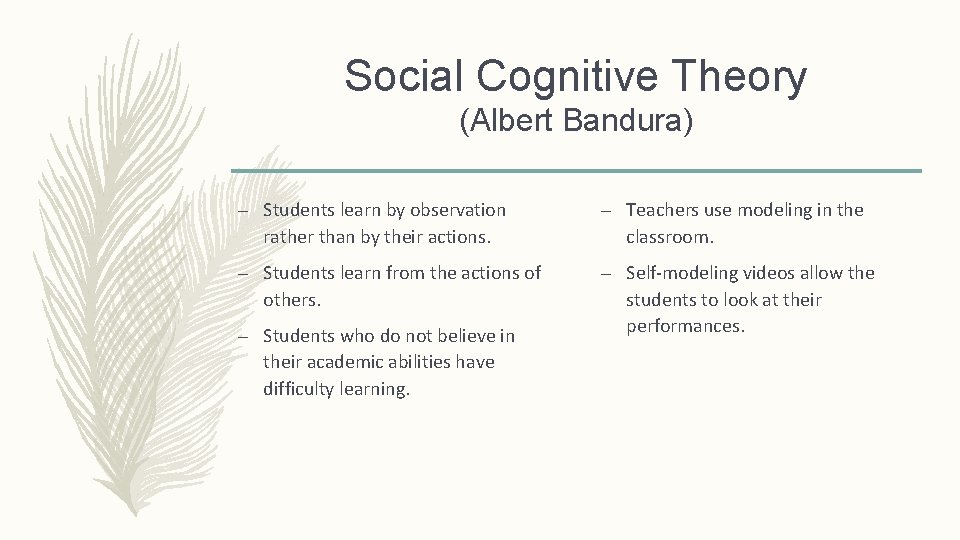 Social Cognitive Theory
(Albert Bandura)

– Students learn by observation rather than by their actions.

– Students learn from the actions of others.

– Students who do not believe in their academic abilities have difficulty learning.

– Teachers use modeling in the classroom.

– Self-modeling videos allow the students to look at their performances.